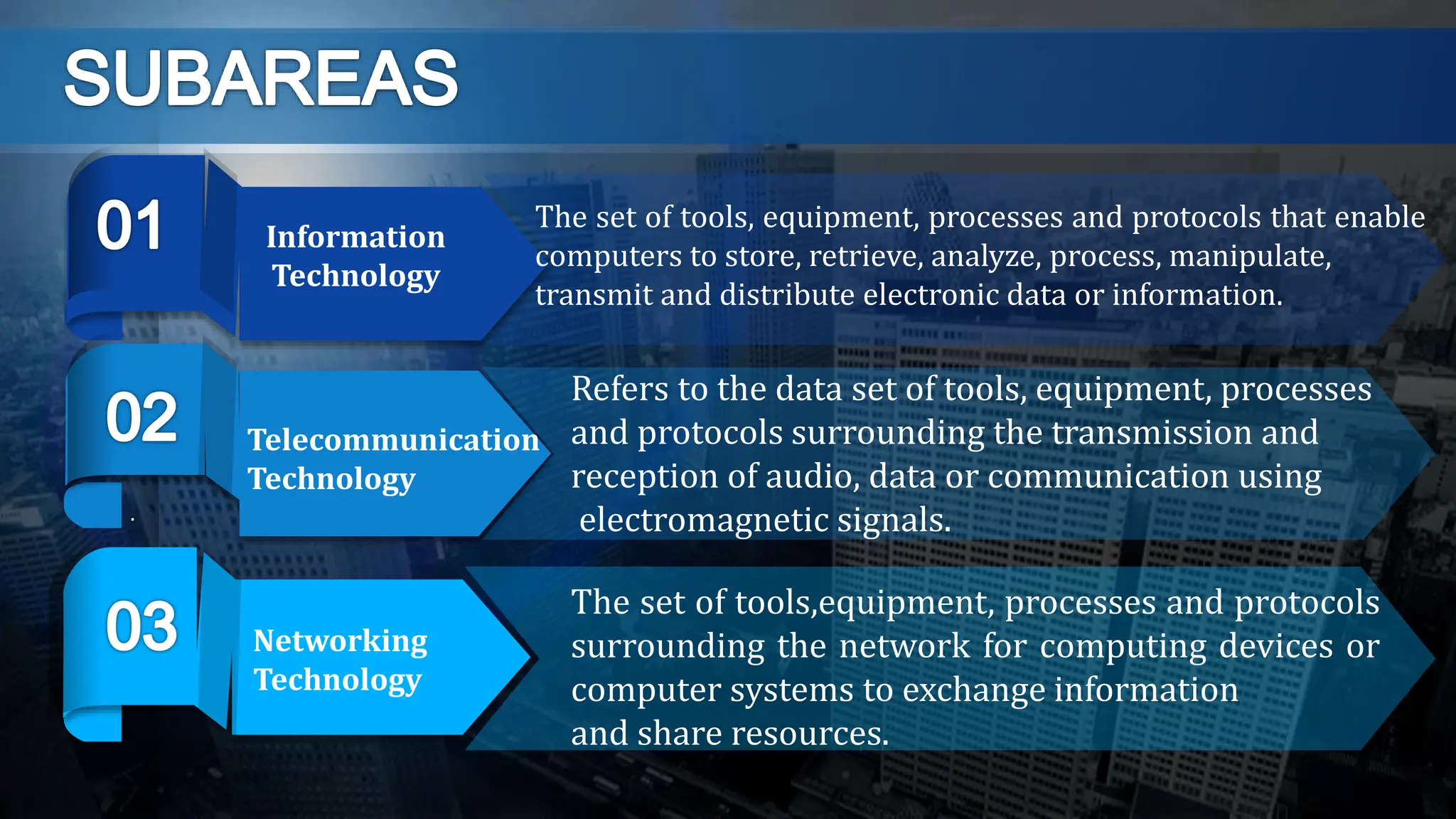 SUBAREAS

01

Information Technology

The set of tools, equipment, processes and protocols that enable computers to store, retrieve, analyze, process, manipulate, transmit and distribute electronic data or information.

02

Telecommunication Technology

Refers to the data set of tools, equipment, processes and protocols surrounding the transmission and reception of audio, data or communication using electromagnetic signals.

03

Networking Technology

The set of tools,equipment, processes and protocols surrounding the network for computing devices or computer systems to exchange information and share resources.